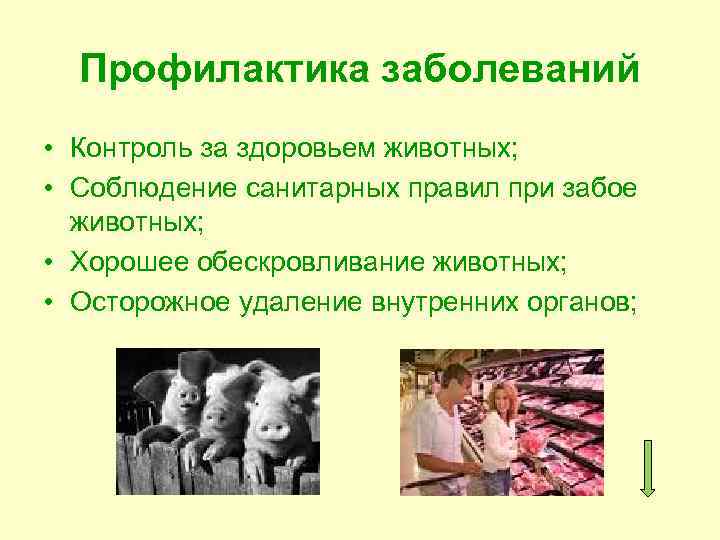 Профилактика заболеваний

• Контроль за здоровьем животных;
• Соблюдение санитарных правил при забое животных;
• Хорошее обескровливание животных;
• Осторожное удаление внутренних органов;